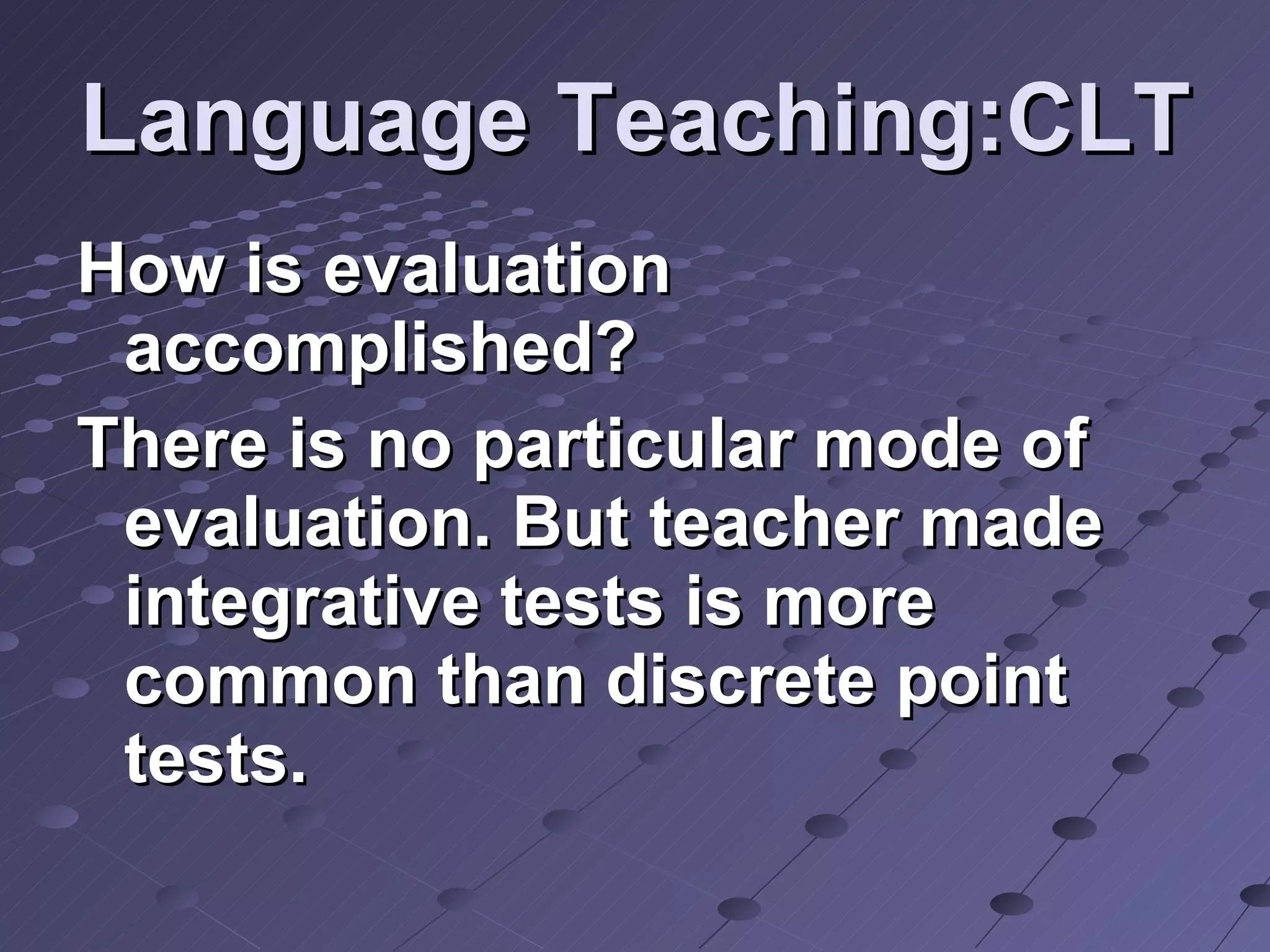 Language Teaching:CLT

How is evaluation accomplished?

There is no particular mode of evaluation. But teacher made integrative tests is more common than discrete point tests.